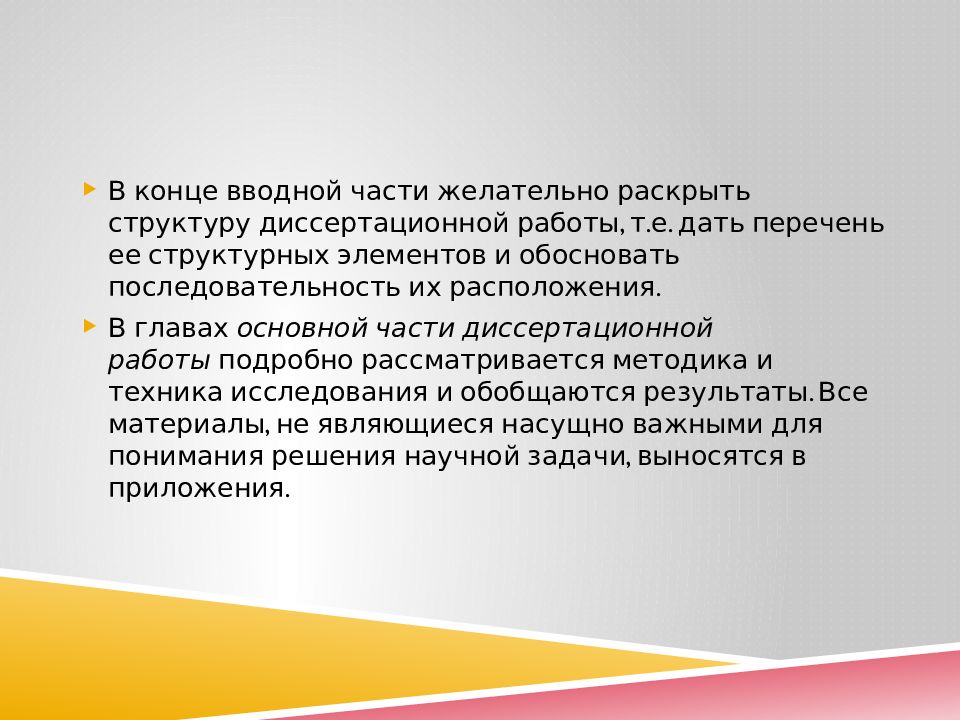 В конце вводной части желательно раскрыть структуру диссертационной работы, т.е. дать перечень ее структурных элементов и обосновать последовательность их расположения.

В главах основной части диссертационной работы подробно рассматривается методика и техника исследования и обобщаются результаты. Все материалы, не являющиеся насущно важными для понимания решения научной задачи, выносятся в приложения.